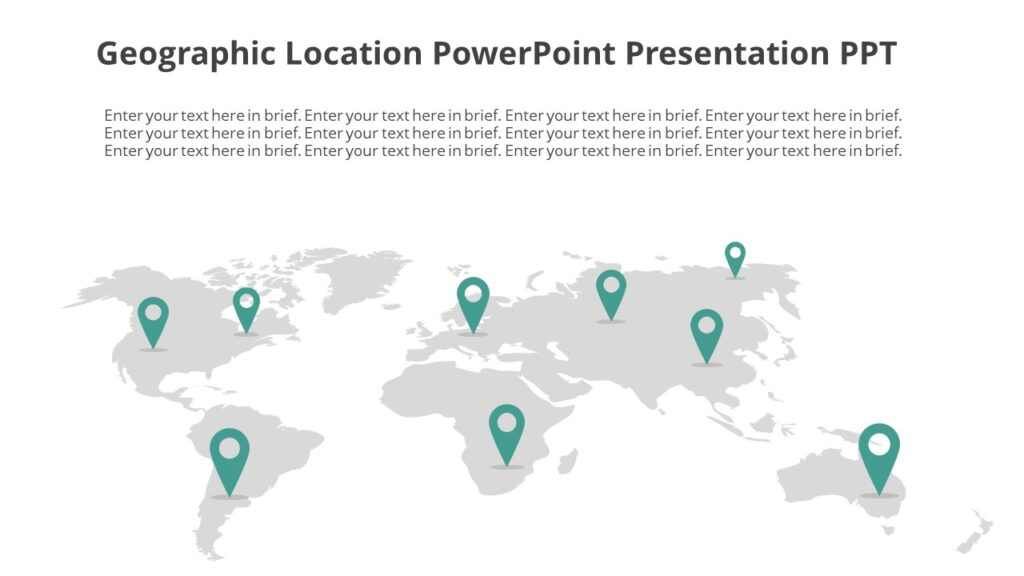 Geographic Location PowerPoint Presentation PPT

Enter your text here in brief. Enter your text here in brief. Enter your text here in brief. Enter your text here in brief. Enter your text here in brief. Enter your text here in brief. Enter your text here in brief. Enter your text here in brief. Enter your text here in brief. Enter your text here in brief. Enter your text here in brief. Enter your text here in brief.